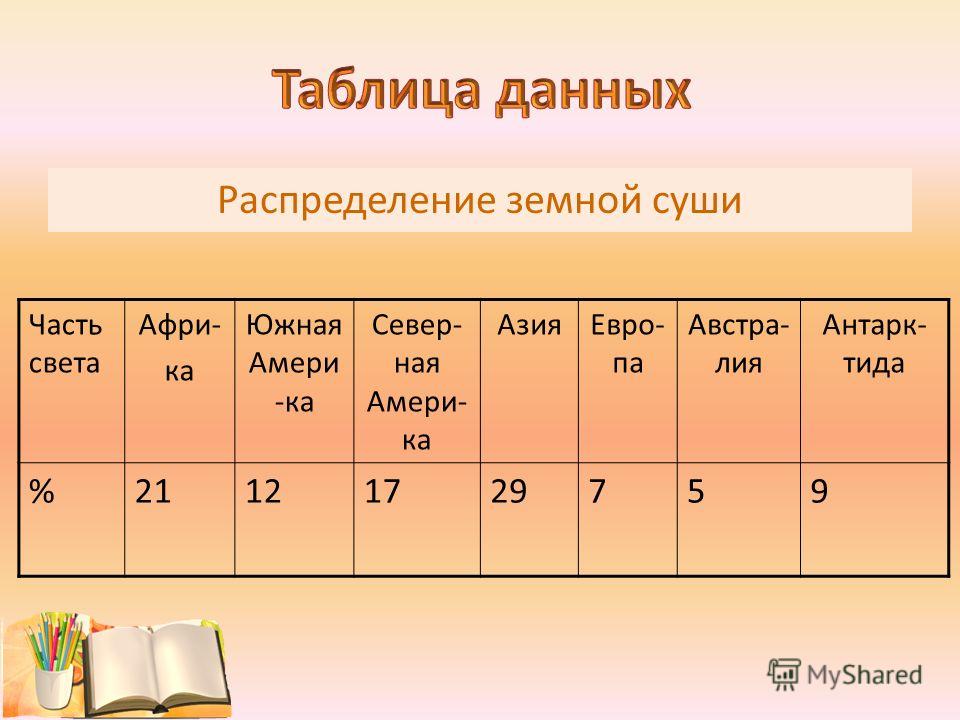 Таблица данных

Распределение земной суши

| Часть света | Африка | Южная Америка | Северная Америка | Азия | Европа | Австралия | Антарктида |
|---|---|---|---|---|---|---|---|
| % | 21 | 12 | 17 | 29 | 7 | 5 | 9 |

MyShared